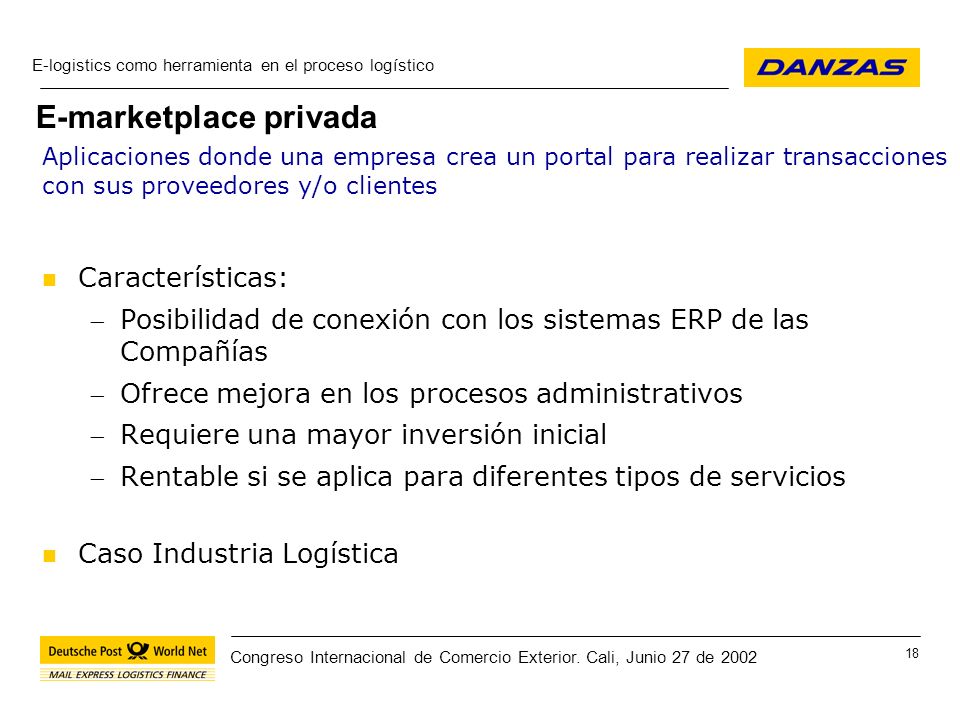 E-logistics como herramienta en el proceso logístico

DANZAS

E-marketplace privada

Aplicaciones donde una empresa crea un portal para realizar transacciones con sus proveedores y/o clientes

- Características:
  – Posibilidad de conexión con los sistemas ERP de las Compañías
  – Ofrece mejora en los procesos administrativos
  – Requiere una mayor inversión inicial
  – Rentable si se aplica para diferentes tipos de servicios

- Caso Industria Logística

Deutsche Post World Net
MAIL EXPRESS LOGISTICS FINANCE

Congreso Internacional de Comercio Exterior. Cali, Junio 27 de 2002

18